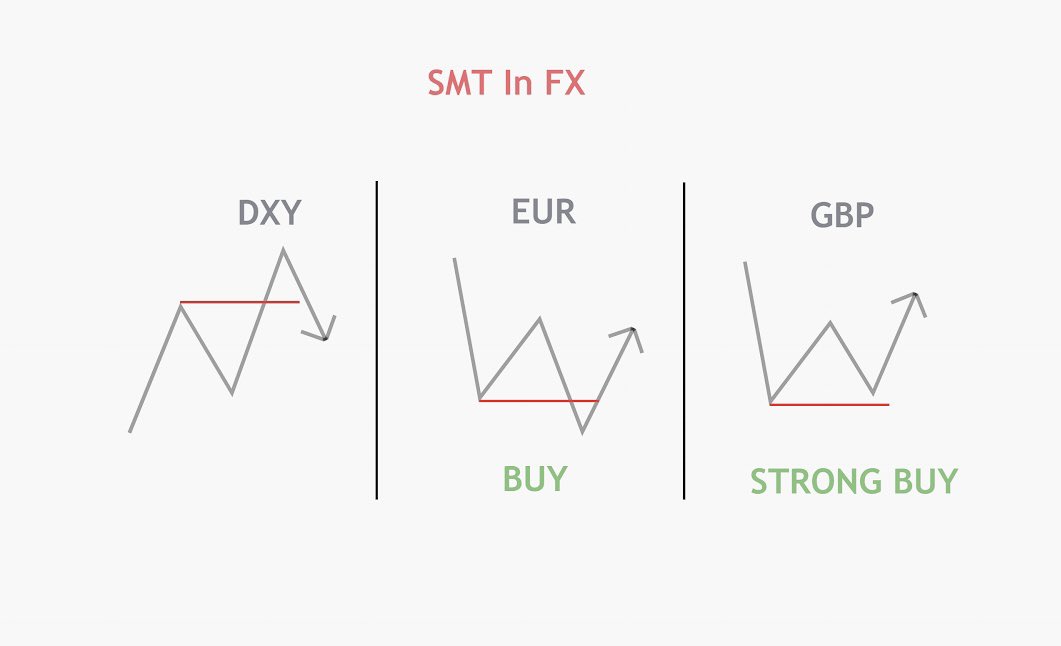 SMT In FX

DXY

EUR

BUY

GBP

STRONG BUY